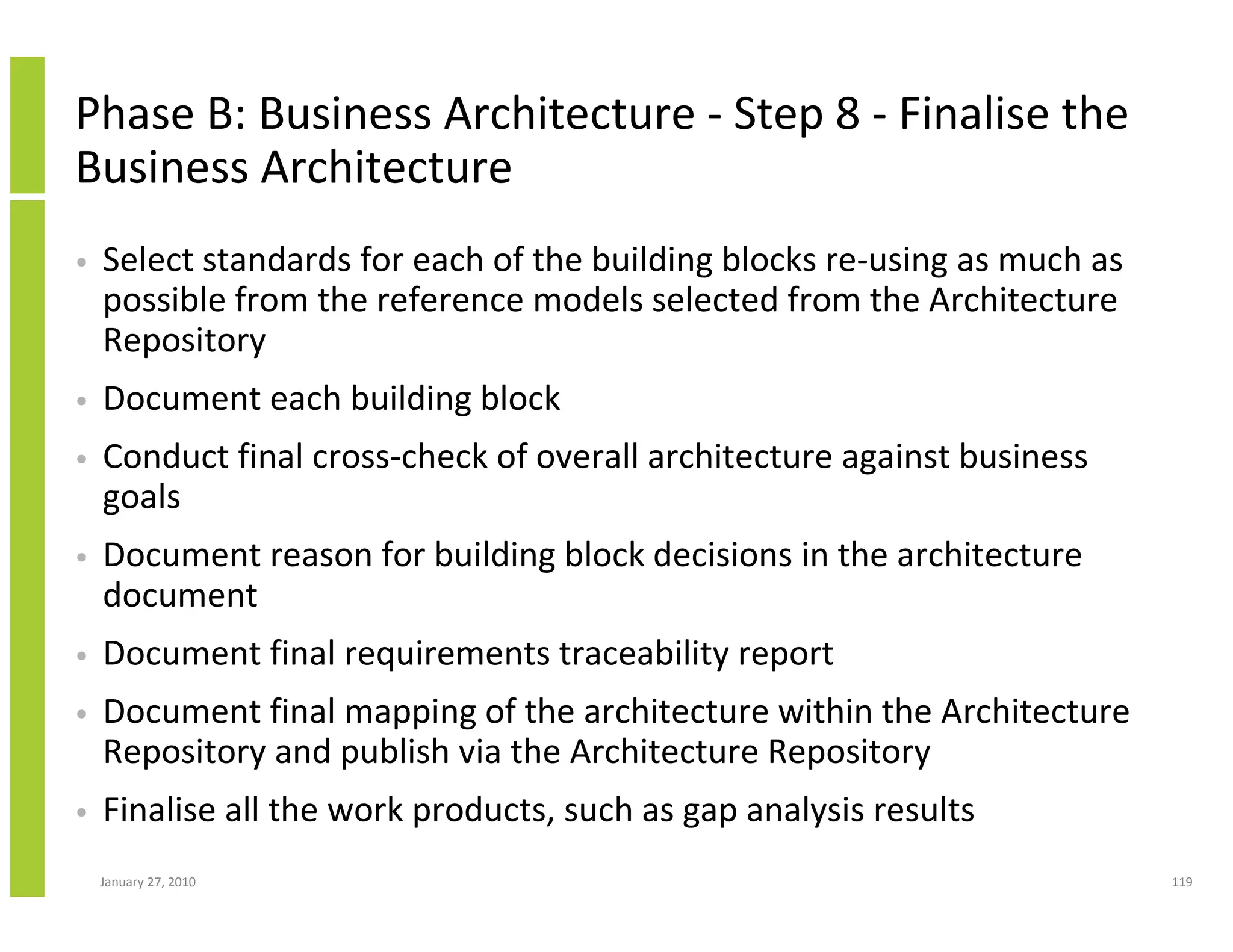 Phase B: Business Architecture - Step 8 - Finalise the Business Architecture

• Select standards for each of the building blocks re-using as much as possible from the reference models selected from the Architecture Repository

• Document each building block

• Conduct final cross-check of overall architecture against business goals

• Document reason for building block decisions in the architecture document

• Document final requirements traceability report

• Document final mapping of the architecture within the Architecture Repository and publish via the Architecture Repository

• Finalise all the work products, such as gap analysis results

January 27, 2010

119